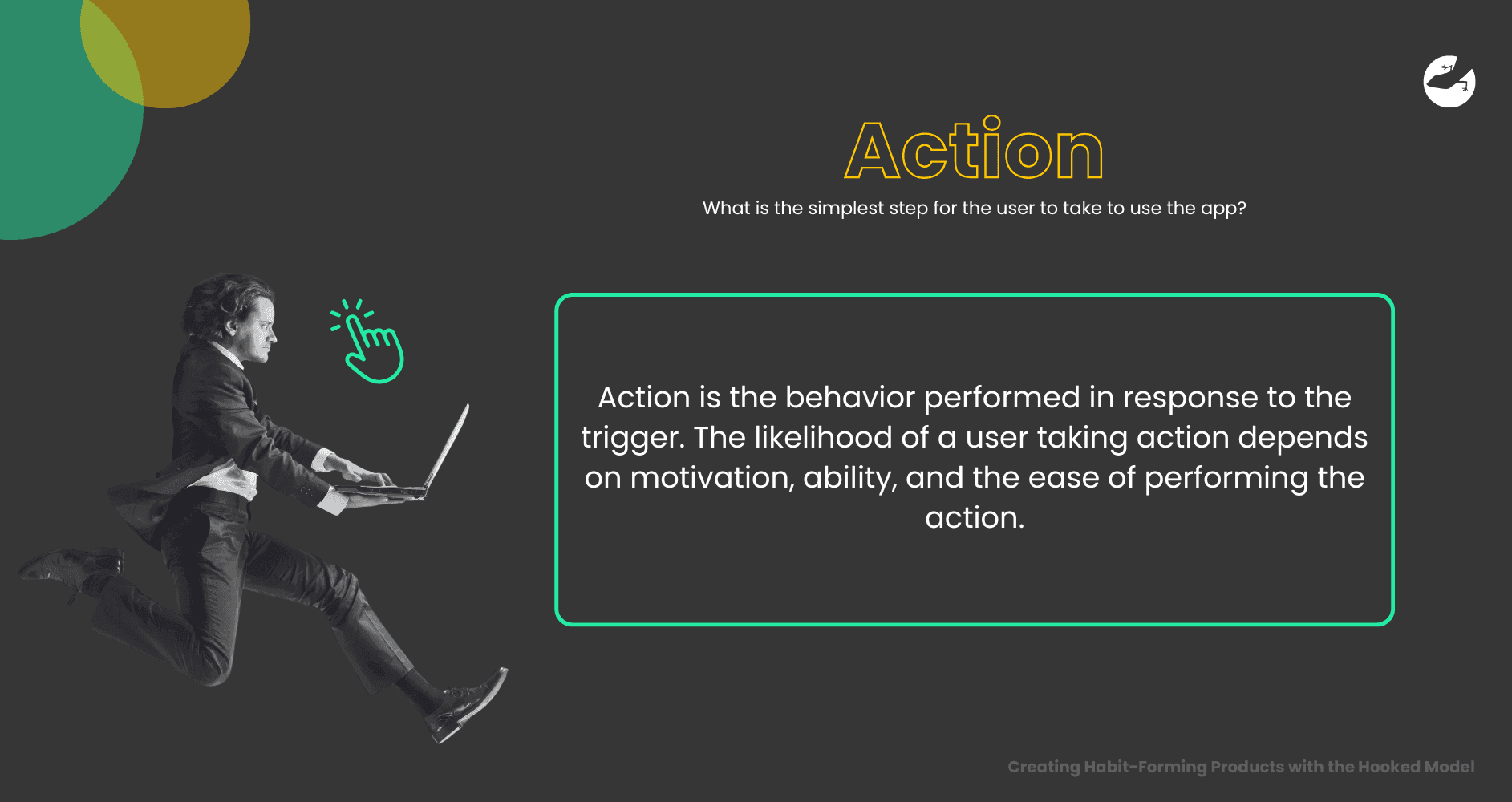 Action

What is the simplest step for the user to take to use the app?

Action is the behavior performed in response to the trigger. The likelihood of a user taking action depends on motivation, ability, and the ease of performing the action.

Creating Habit-Forming Products with the Hooked Model